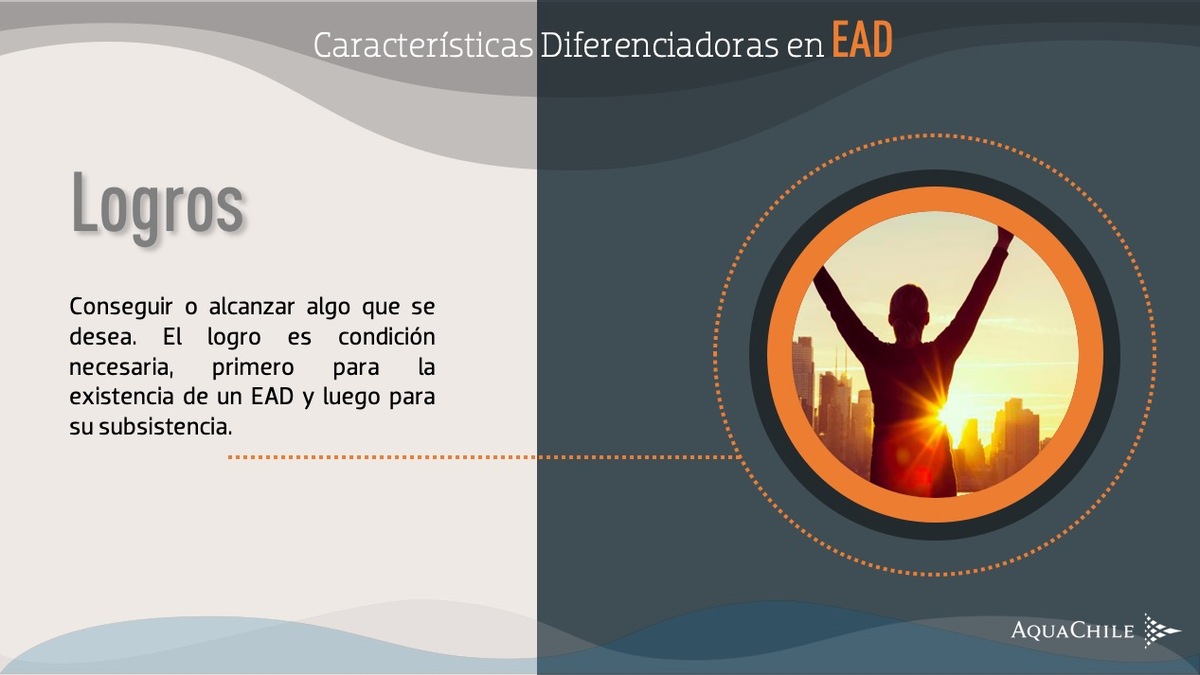 Características Diferenciadoras en EAD

Logros

Conseguir o alcanzar algo que se desea. El logro es condición necesaria, primero para la existencia de un EAD y luego para su subsistencia.

AquaChile